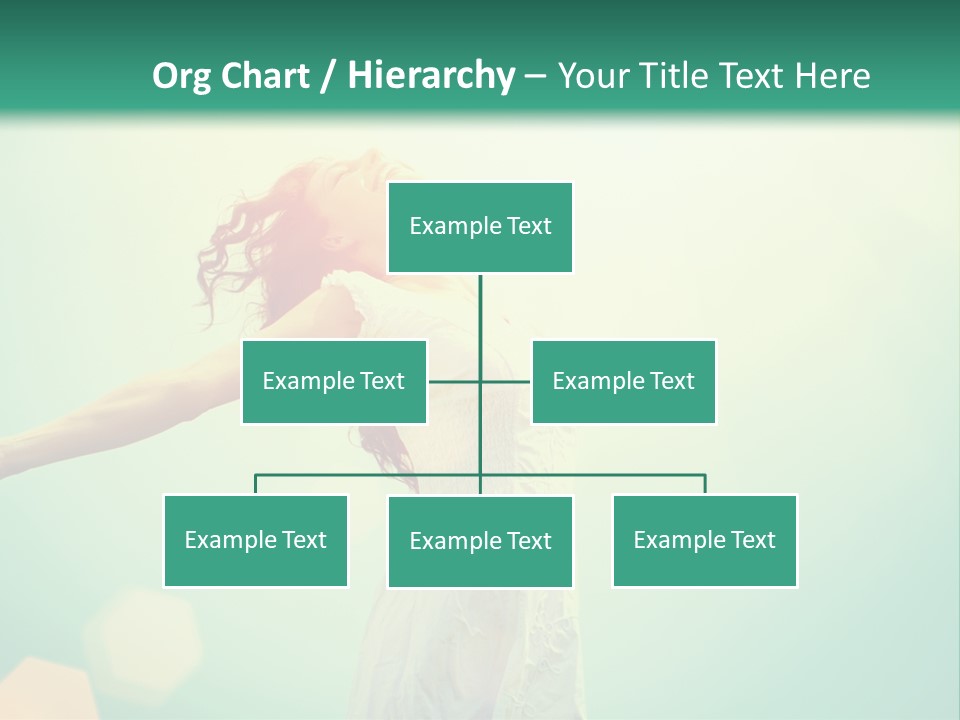 Org Chart / Hierarchy – Your Title Text Here

Example Text

Example Text

Example Text

Example Text

Example Text

Example Text